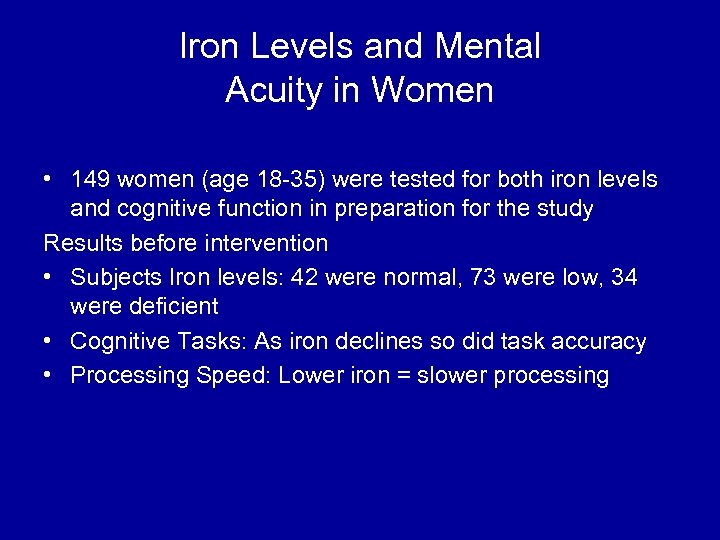 Iron Levels and Mental Acuity in Women

• 149 women (age 18-35) were tested for both iron levels and cognitive function in preparation for the study

Results before intervention

• Subjects Iron levels: 42 were normal, 73 were low, 34 were deficient
• Cognitive Tasks: As iron declines so did task accuracy
• Processing Speed: Lower iron = slower processing